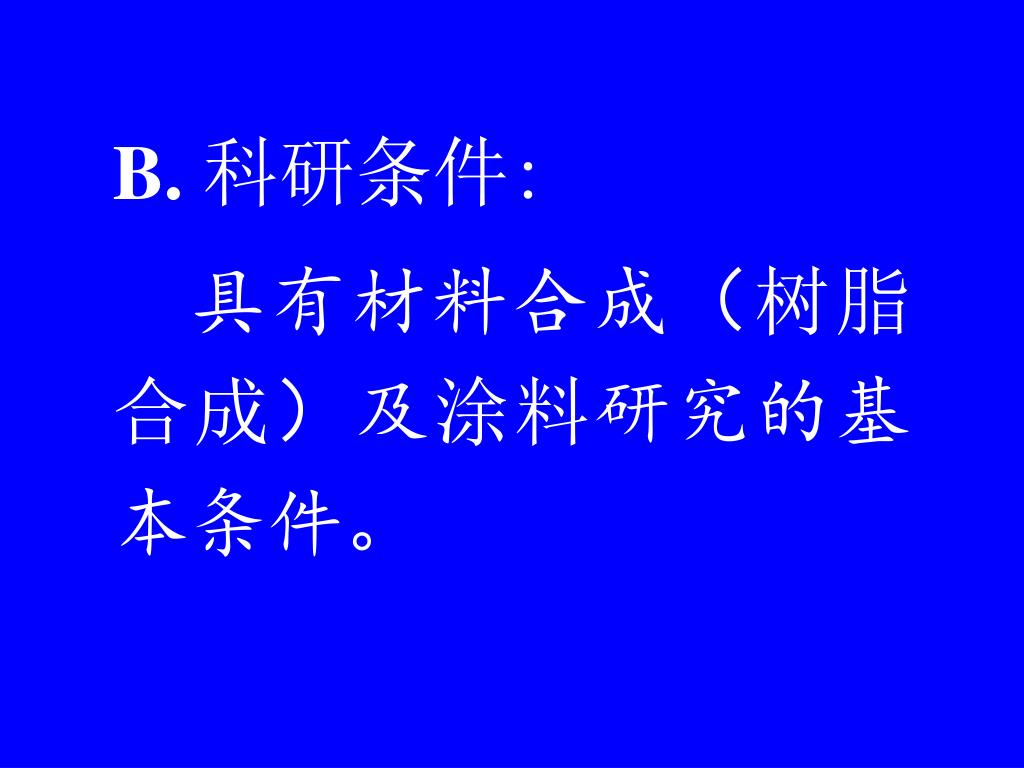 B. 科研条件:

具有材料合成（树脂合成）及涂料研究的基本条件。